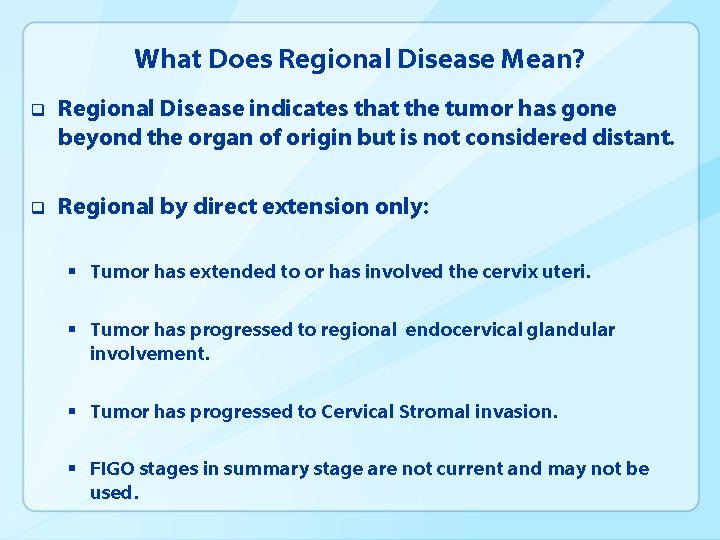 What Does Regional Disease Mean?

❑ Regional Disease indicates that the tumor has gone beyond the organ of origin but is not considered distant.

❑ Regional by direct extension only:

▪ Tumor has extended to or has involved the cervix uteri.

▪ Tumor has progressed to regional endocervical glandular involvement.

▪ Tumor has progressed to Cervical Stromal invasion.

▪ FIGO stages in summary stage are not current and may not be used.